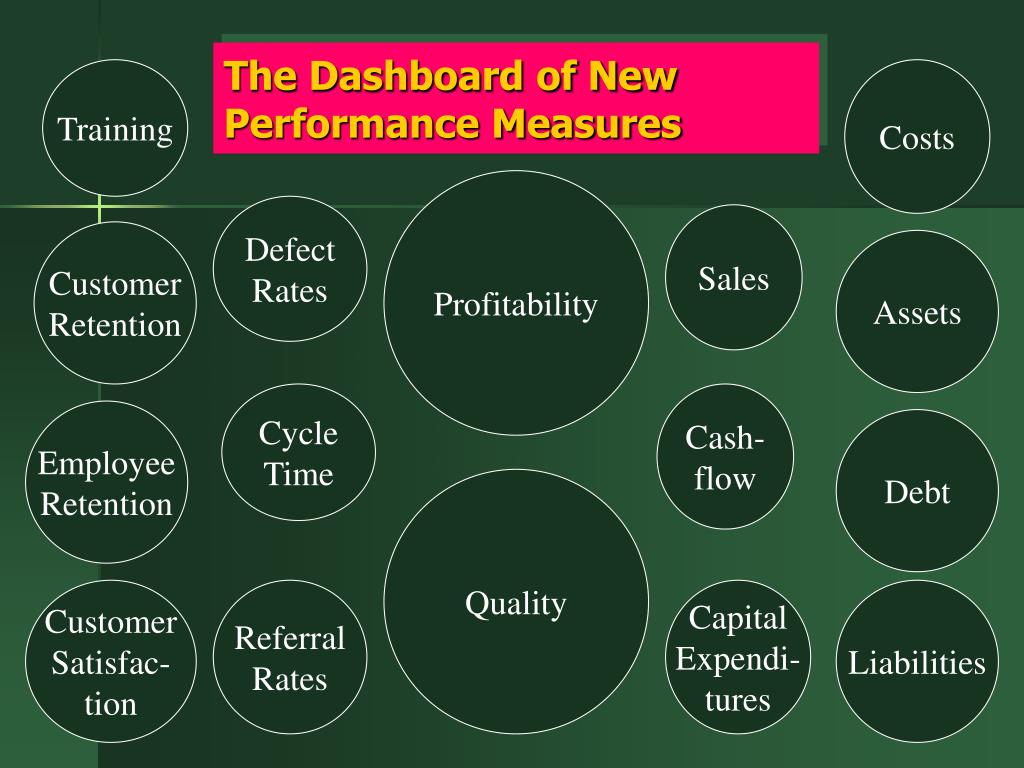 The Dashboard of New Performance Measures

Training

Customer Retention

Employee Retention

Customer Satisfaction

Defect Rates

Cycle Time

Referral Rates

Profitability

Quality

Sales

Cash-flow

Capital Expenditures

Costs

Assets

Debt

Liabilities